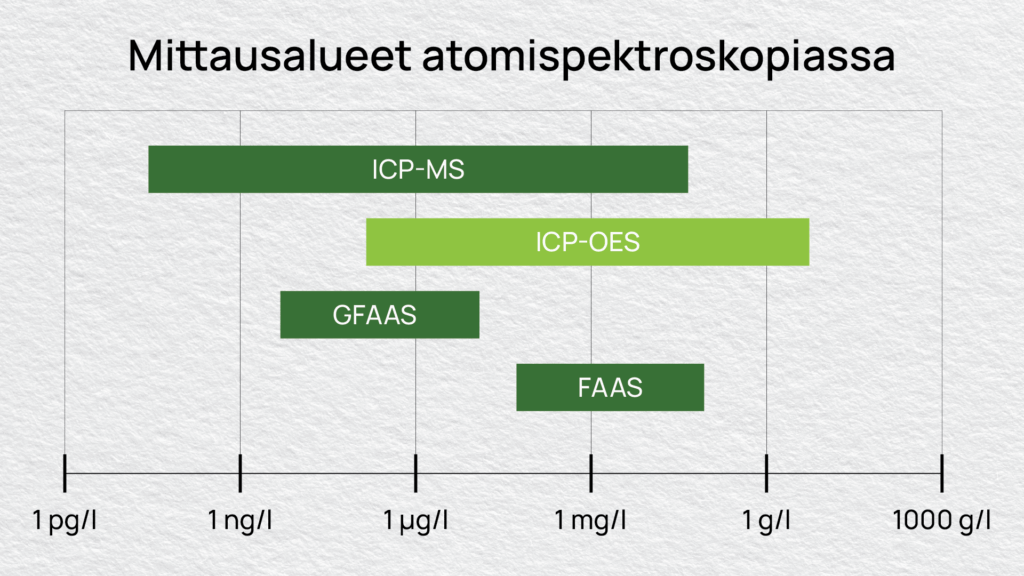 Mittausalueet atomispektroskopiassa

ICP-MS

ICP-OES

GFAAS

FAAS

1 pg/l
1 ng/l
1 µg/l
1 mg/l
1 g/l
1000 g/l